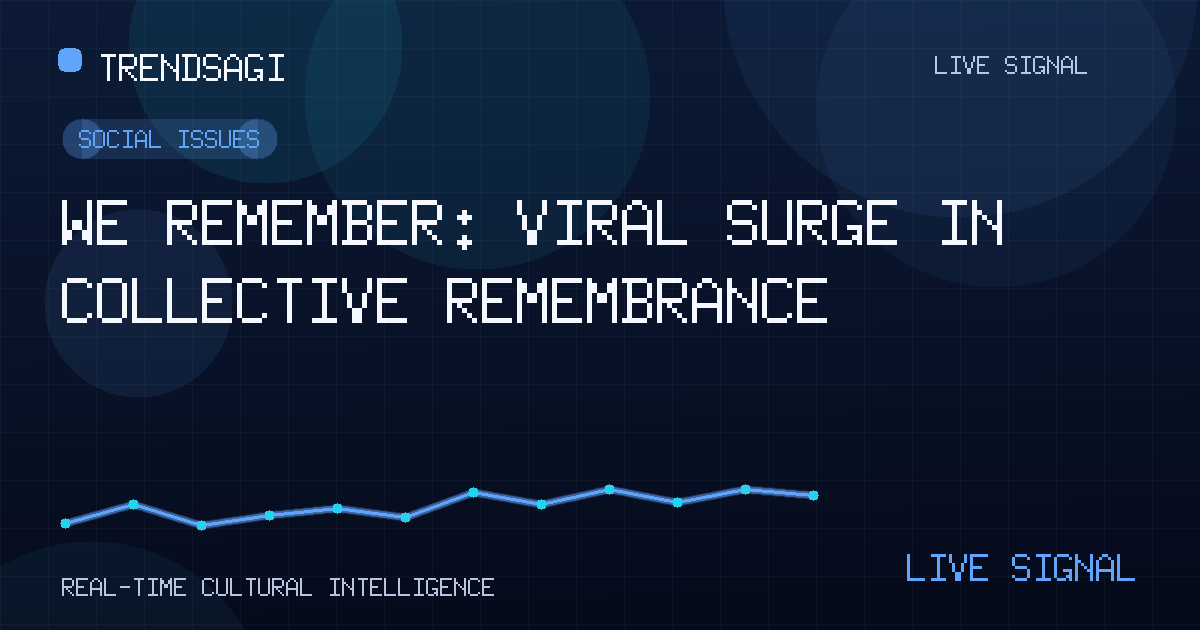 TRENDSAGI

LIVE SIGNAL

SOCIAL ISSUES

WE REMEMBER: VIRAL SURGE IN COLLECTIVE REMEMBRANCE

REAL-TIME CULTURAL INTELLIGENCE

LIVE SIGNAL